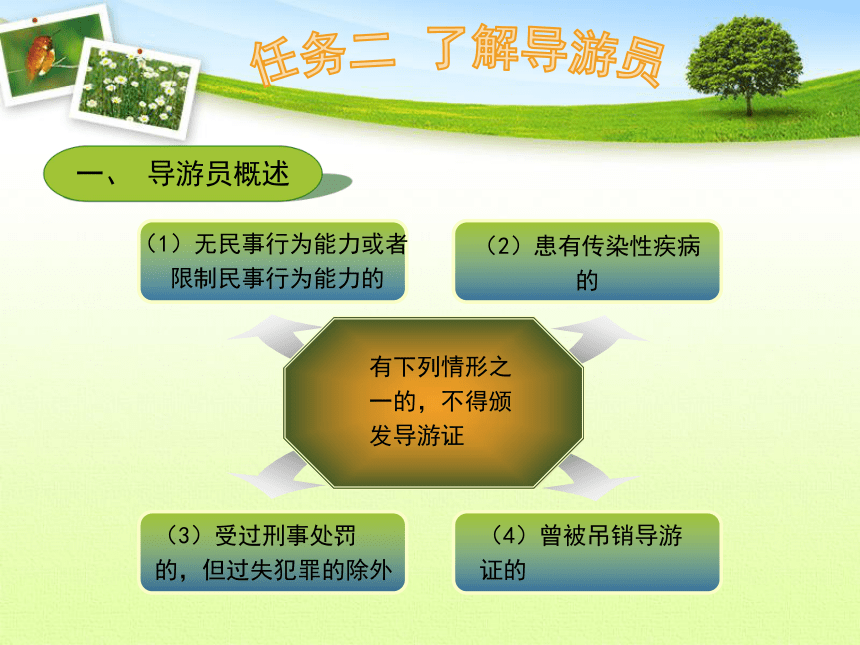 任务二 了解导游员

一、 导游员概述

（1）无民事行为能力或者限制民事行为能力的

（2）患有传染性疾病的

有下列情形之一的，不得颁发导游证

（3）受过刑事处罚的，但过失犯罪的除外

（4）曾被吊销导游证的